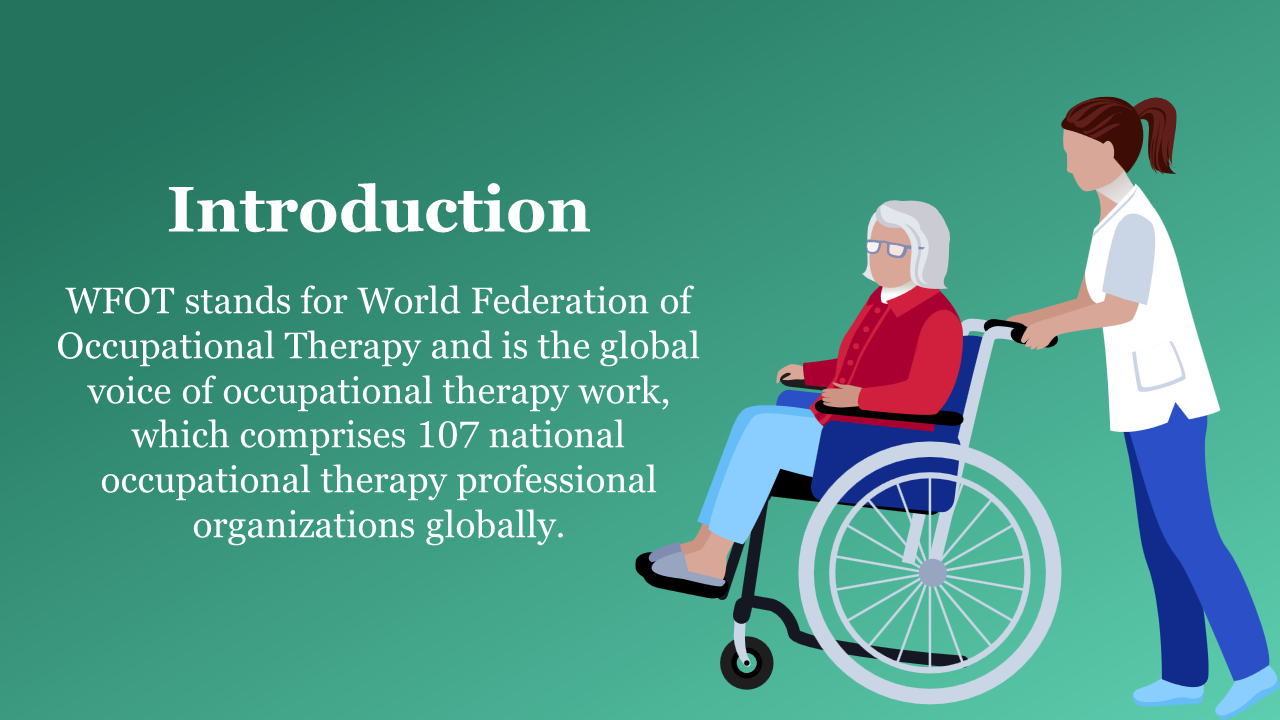 Introduction

WFOT stands for World Federation of Occupational Therapy and is the global voice of occupational therapy work, which comprises 107 national occupational therapy professional organizations globally.